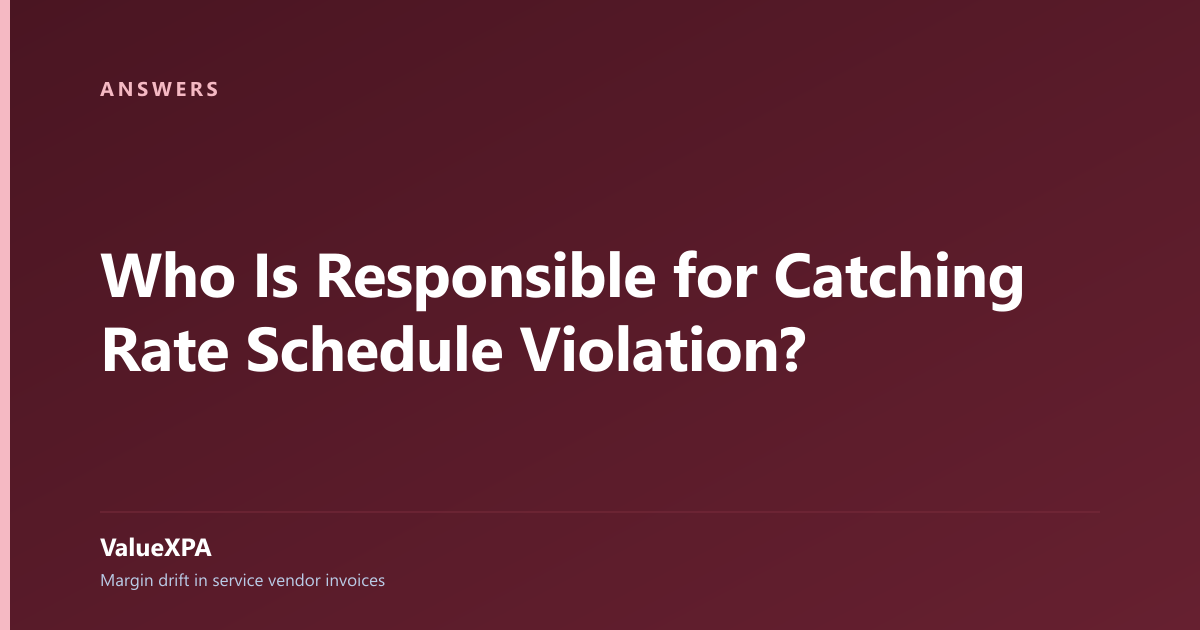 ANSWERS

Who Is Responsible for Catching Rate Schedule Violation?

ValueXPA

Margin drift in service vendor invoices